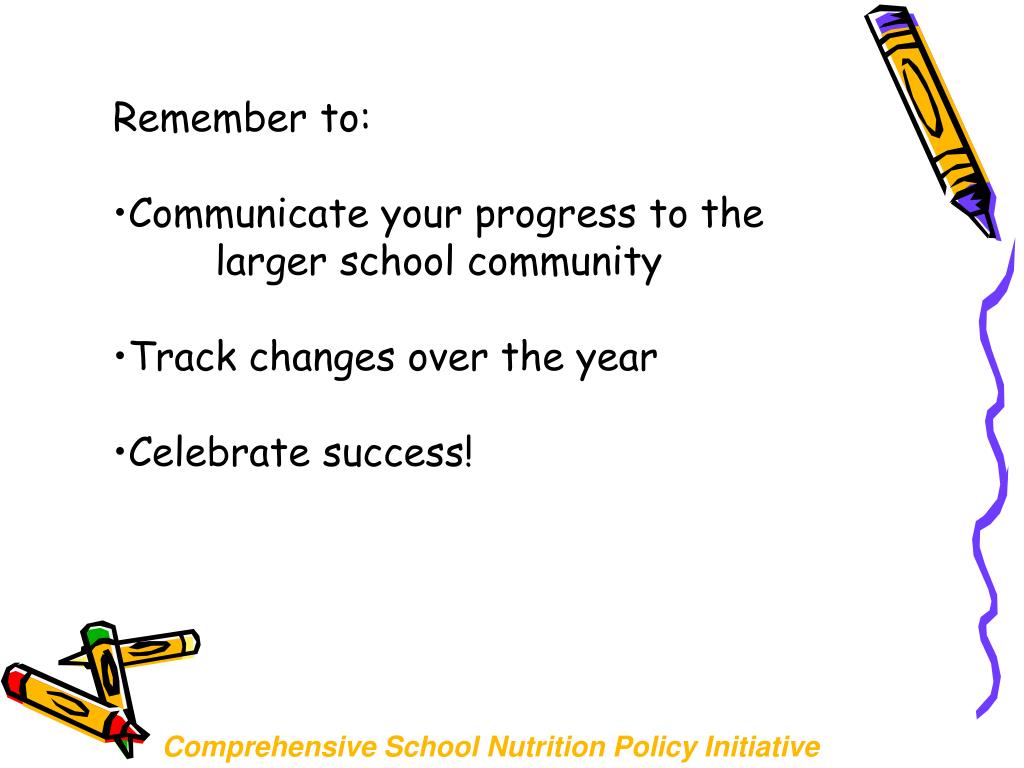 Remember to:

•Communicate your progress to the larger school community

•Track changes over the year

•Celebrate success!

Comprehensive School Nutrition Policy Initiative